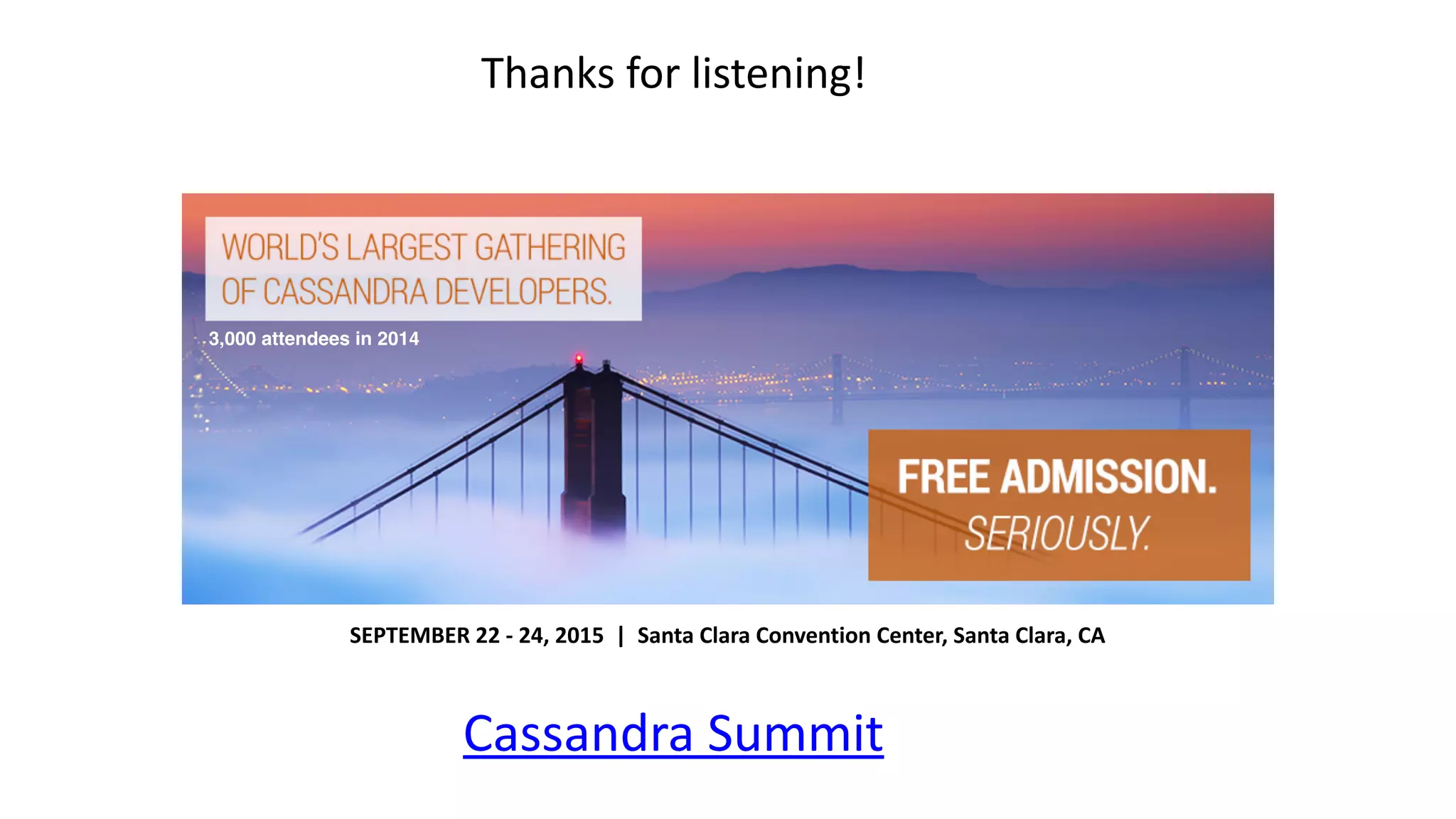 Thanks for listening!

WORLD'S LARGEST GATHERING OF CASSANDRA DEVELOPERS.

3,000 attendees in 2014

FREE ADMISSION. SERIOUSLY.

SEPTEMBER 22 - 24, 2015 | Santa Clara Convention Center, Santa Clara, CA

Cassandra Summit